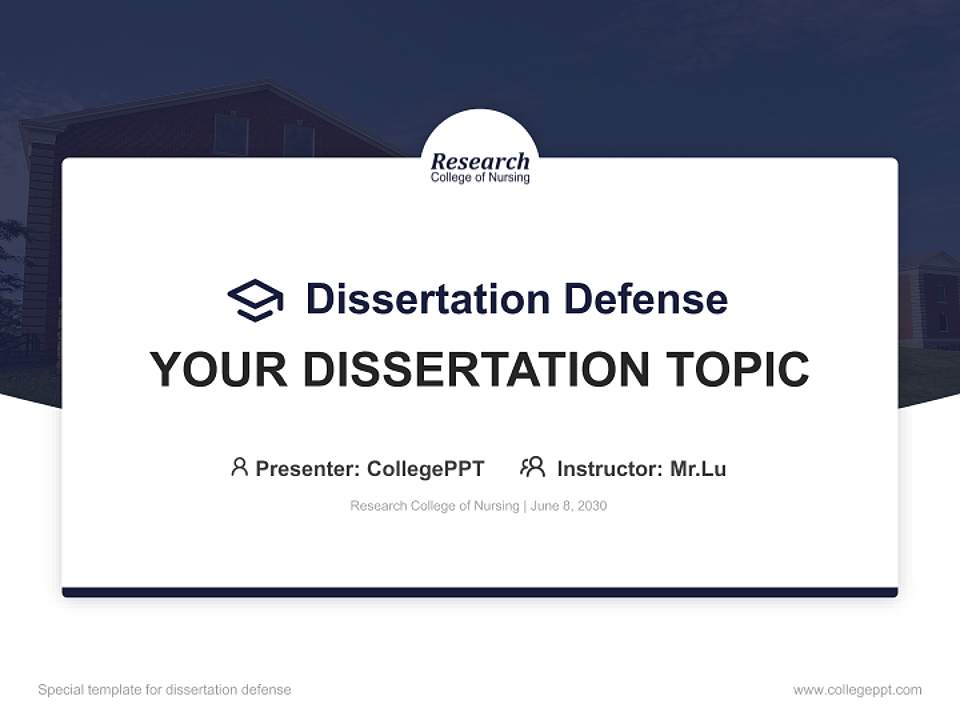 Research
College of Nursing

Dissertation Defense

YOUR DISSERTATION TOPIC

Presenter: CollegePPT Instructor: Mr.Lu

Research College of Nursing | June 8, 2030

Special template for dissertation defense

www.collegeppt.com